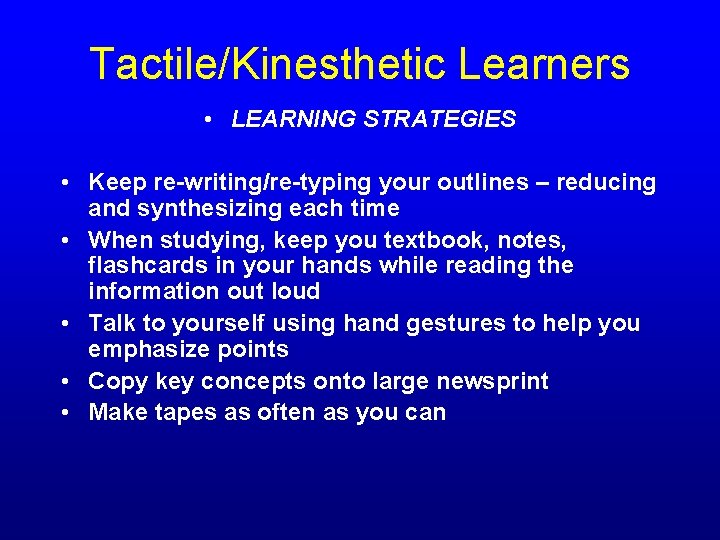 Tactile/Kinesthetic Learners

• LEARNING STRATEGIES

• Keep re-writing/re-typing your outlines – reducing and synthesizing each time
• When studying, keep you textbook, notes, flashcards in your hands while reading the information out loud
• Talk to yourself using hand gestures to help you emphasize points
• Copy key concepts onto large newsprint
• Make tapes as often as you can